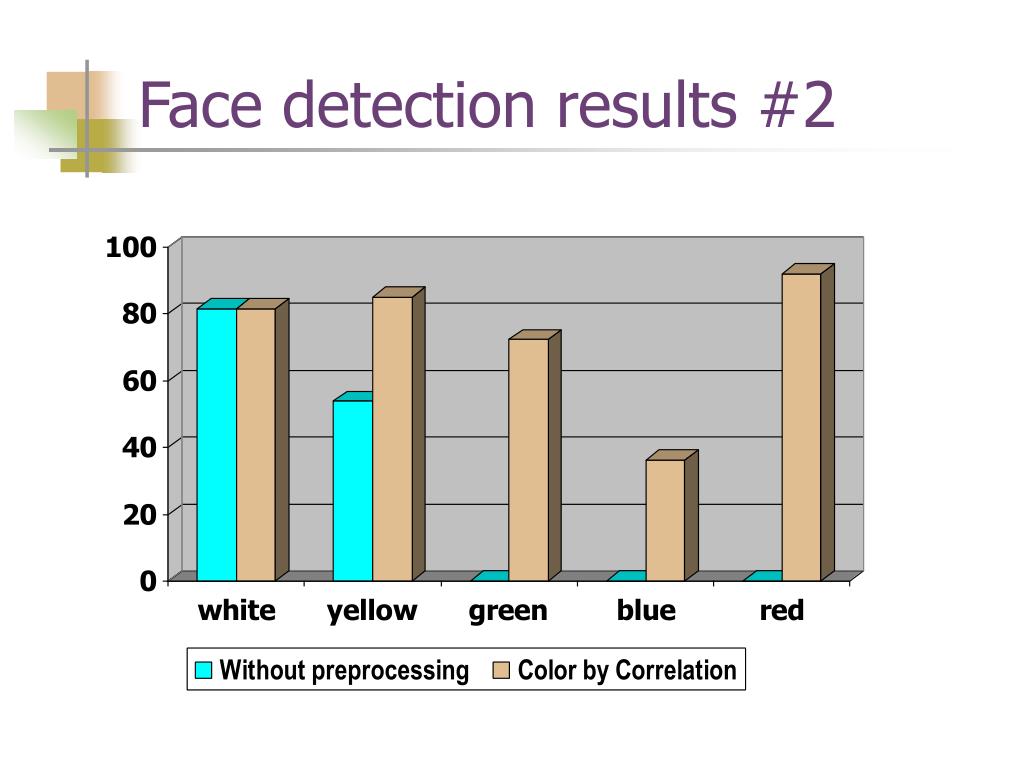 Face detection results #2

100
80
60
40
20
0

white yellow green blue red

Without preprocessing Color by Correlation